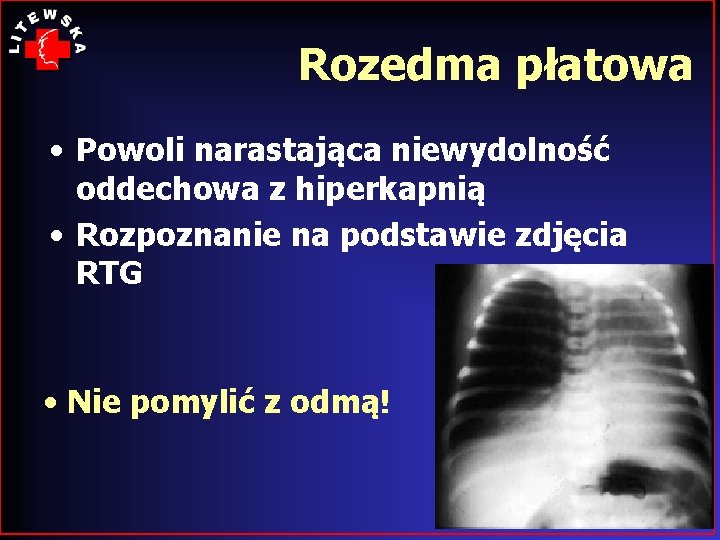 LITEWSKA

Rozedma płatowa

• Powoli narastająca niewydolność oddechowa z hiperkapnią
• Rozpoznanie na podstawie zdjęcia RTG

• Nie pomylić z odmą!